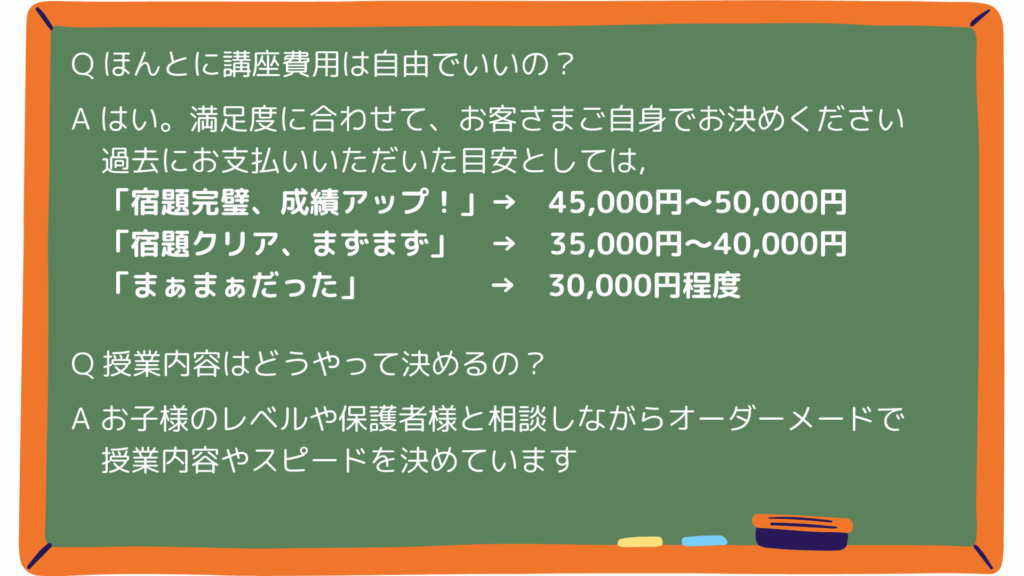 Q ほんとに講座費用は自由でいいの？

A はい。満足度に合わせて、お客さまご自身でお決めください
過去にお支払いいただいた目安としては,
「宿題完璧、成績アップ！」→ 45,000円〜50,000円
「宿題クリア、まずまず」 → 35,000円〜40,000円
「まぁまぁだった」 → 30,000円程度

Q 授業内容はどうやって決めるの？

A お子様のレベルや保護者様と相談しながらオーダーメードで
授業内容やスピードを決めています